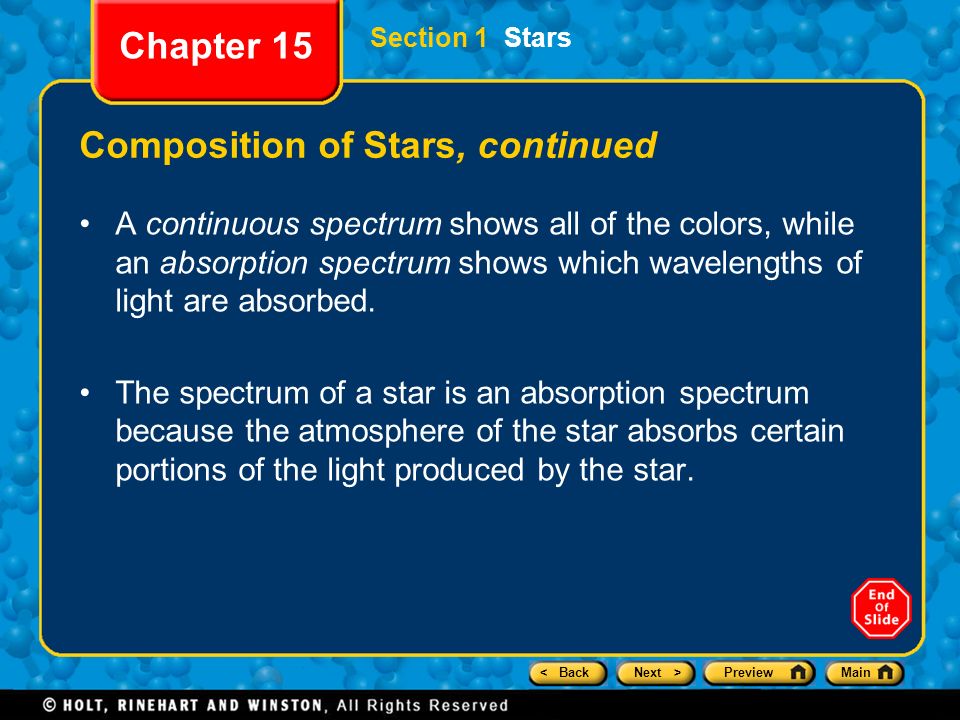 Chapter 15

Section 1 Stars

Composition of Stars, continued

• A continuous spectrum shows all of the colors, while an absorption spectrum shows which wavelengths of light are absorbed.

• The spectrum of a star is an absorption spectrum because the atmosphere of the star absorbs certain portions of the light produced by the star.

End Of Slide

< Back  Next >  Preview  Main

© HOLT, RINEHART AND WINSTON, All Rights Reserved